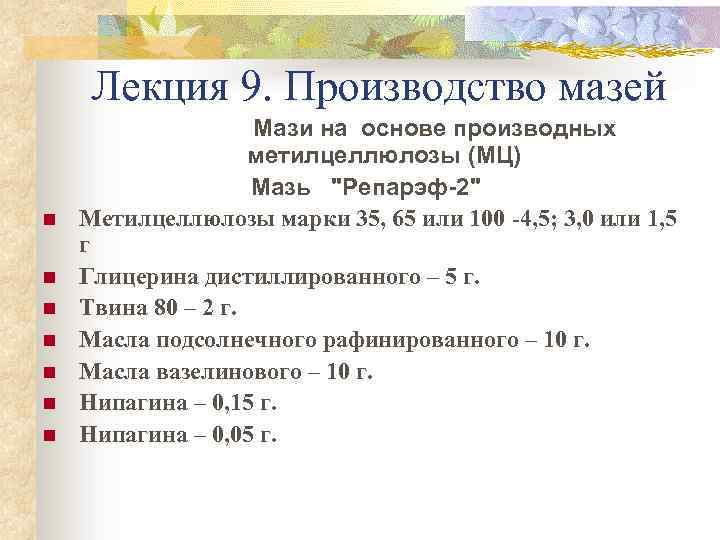 Лекция 9. Производство мазей

Мази на основе производных метилцеллюлозы (МЦ)

Мазь "Репарэф-2"

- Метилцеллюлозы марки 35, 65 или 100 -4,5; 3,0 или 1,5 г
- Глицерина дистиллированного – 5 г.
- Твина 80 – 2 г.
- Масла подсолнечного рафинированного – 10 г.
- Масла вазелинового – 10 г.
- Нипагина – 0,15 г.
- Нипагина – 0,05 г.